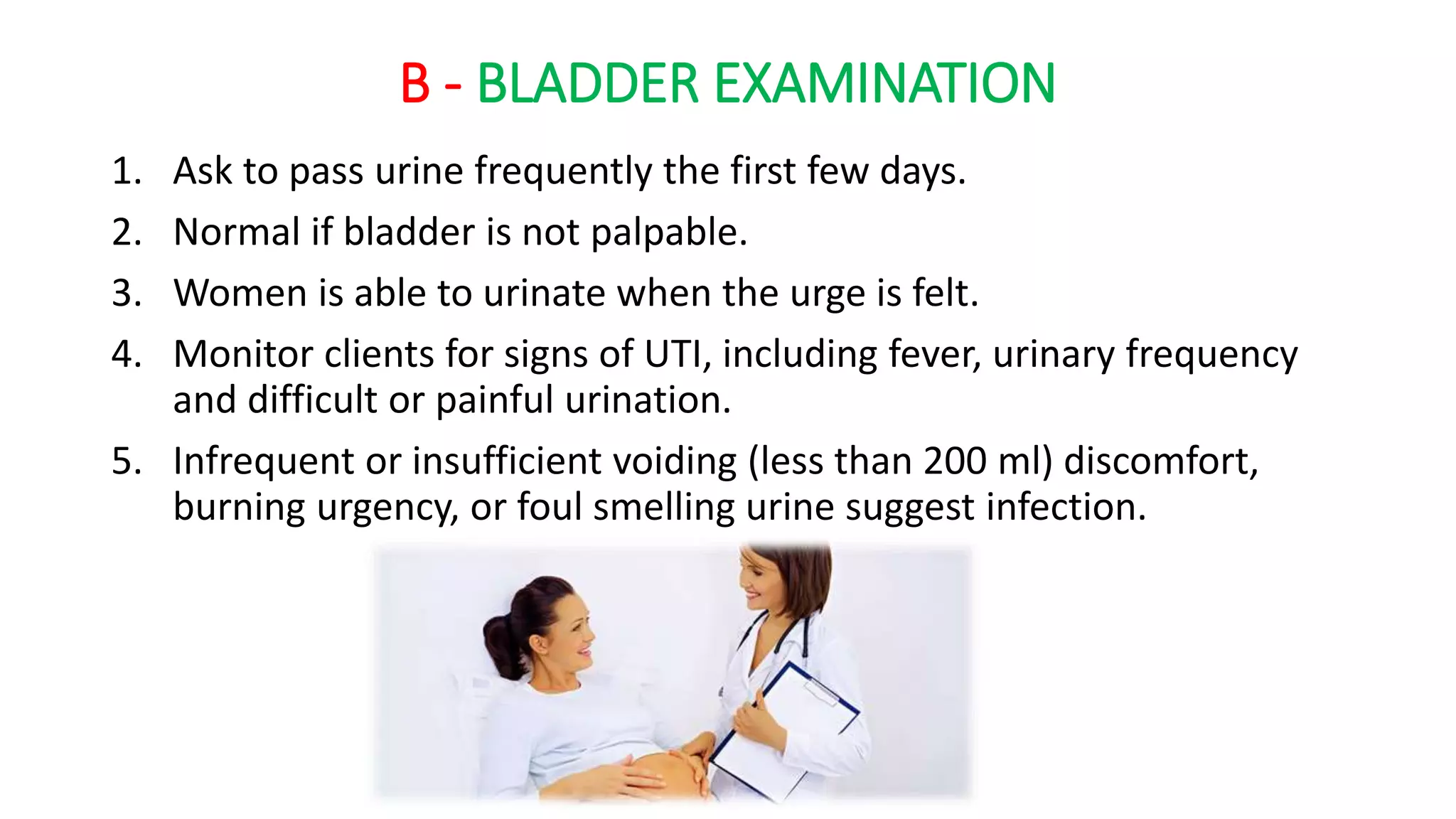 B - BLADDER EXAMINATION

1. Ask to pass urine frequently the first few days.
2. Normal if bladder is not palpable.
3. Women is able to urinate when the urge is felt.
4. Monitor clients for signs of UTI, including fever, urinary frequency and difficult or painful urination.
5. Infrequent or insufficient voiding (less than 200 ml) discomfort, burning urgency, or foul smelling urine suggest infection.